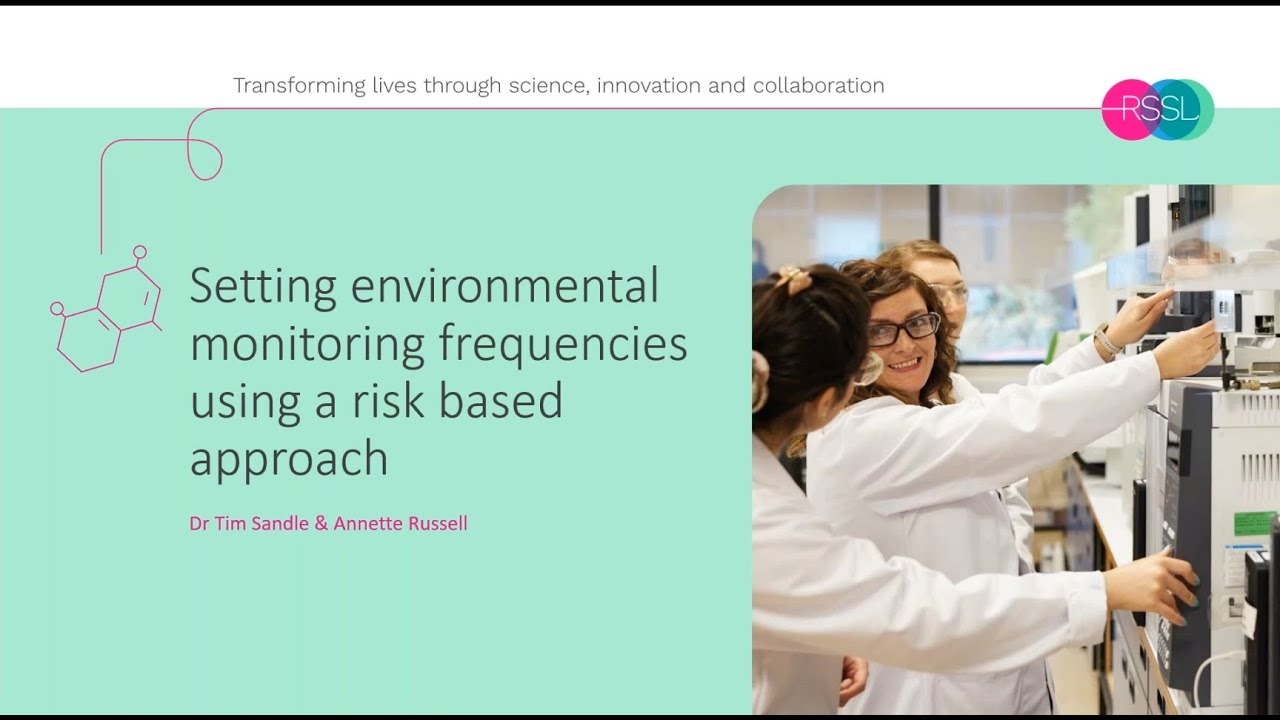 Transforming lives through science, innovation and collaboration

RSSL

Setting environmental monitoring frequencies using a risk based approach

Dr Tim Sandle & Annette Russell